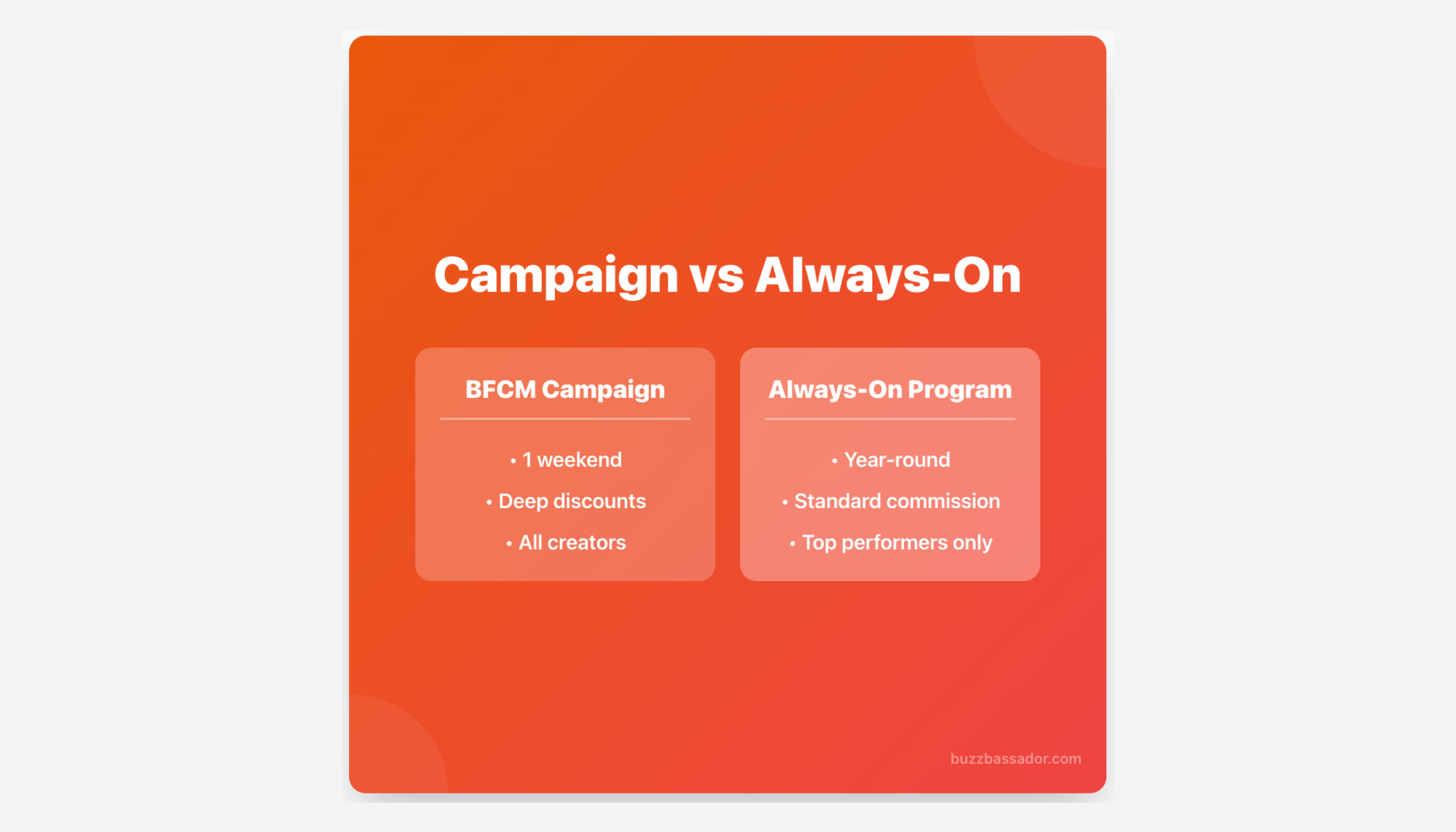 Campaign vs Always-On

BFCM Campaign

• 1 weekend
• Deep discounts
• All creators

Always-On Program

• Year-round
• Standard commission
• Top performers only

buzzbassador.com